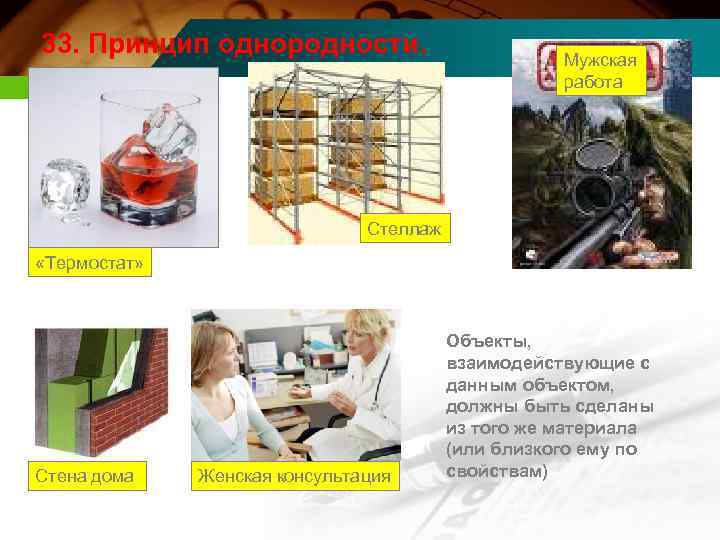 33. Принцип однородности.

Мужская работа

Стеллаж

«Термостат»

Стена дома

Женская консультация

Объекты, взаимодействующие с данным объектом, должны быть сделаны из того же материала (или близкого ему по свойствам)